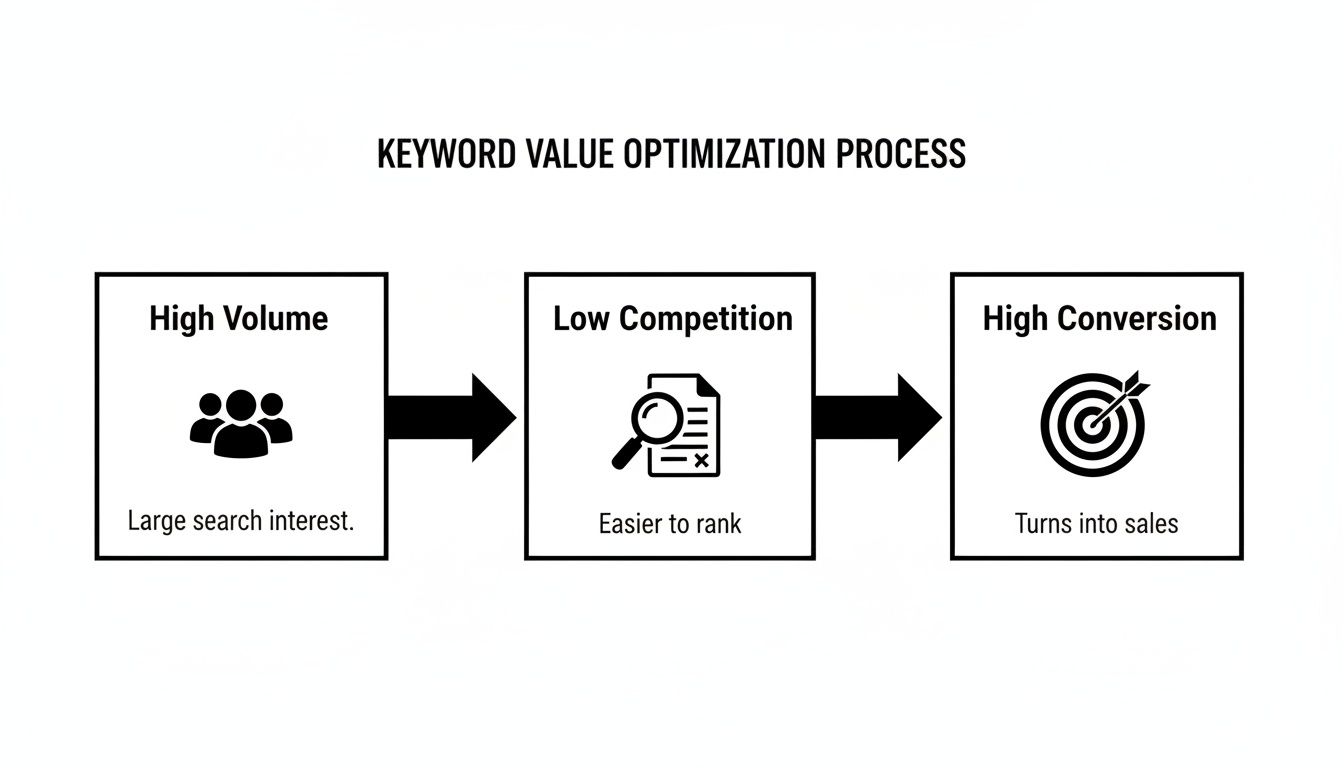 KEYWORD VALUE OPTIMIZATION PROCESS

High Volume

Large search interest.

Low Competition

Easier to rank

High Conversion

Turns into sales